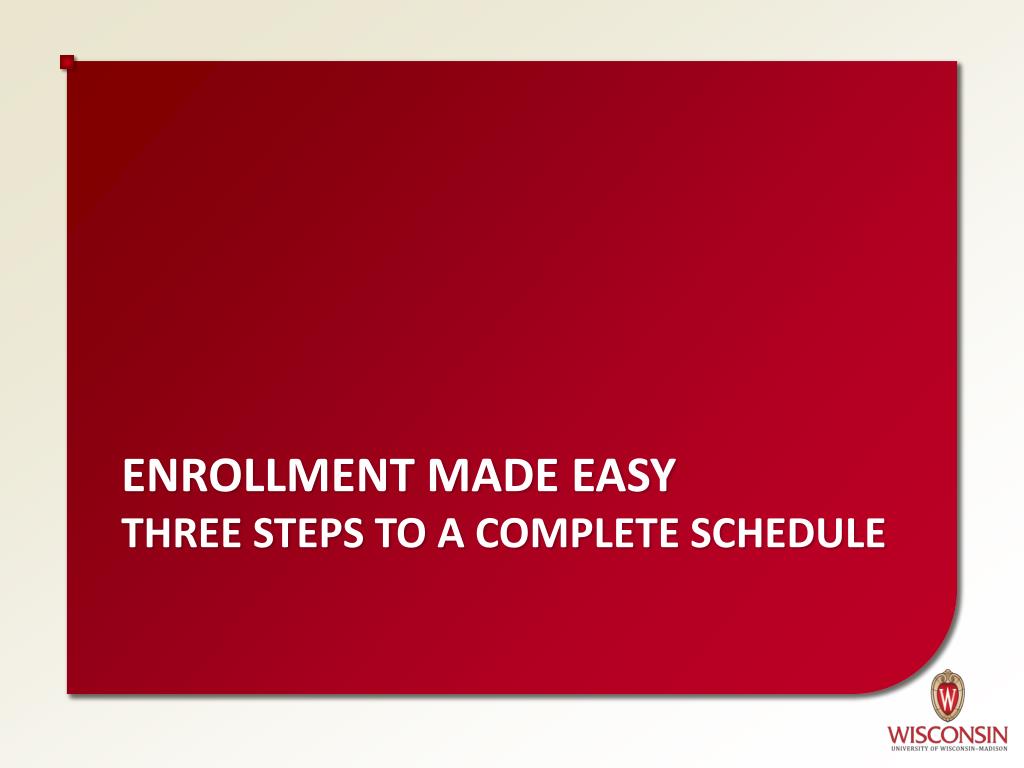 ENROLLMENT MADE EASY
THREE STEPS TO A COMPLETE SCHEDULE

W
WISCONSIN
UNIVERSITY OF WISCONSIN–MADISON